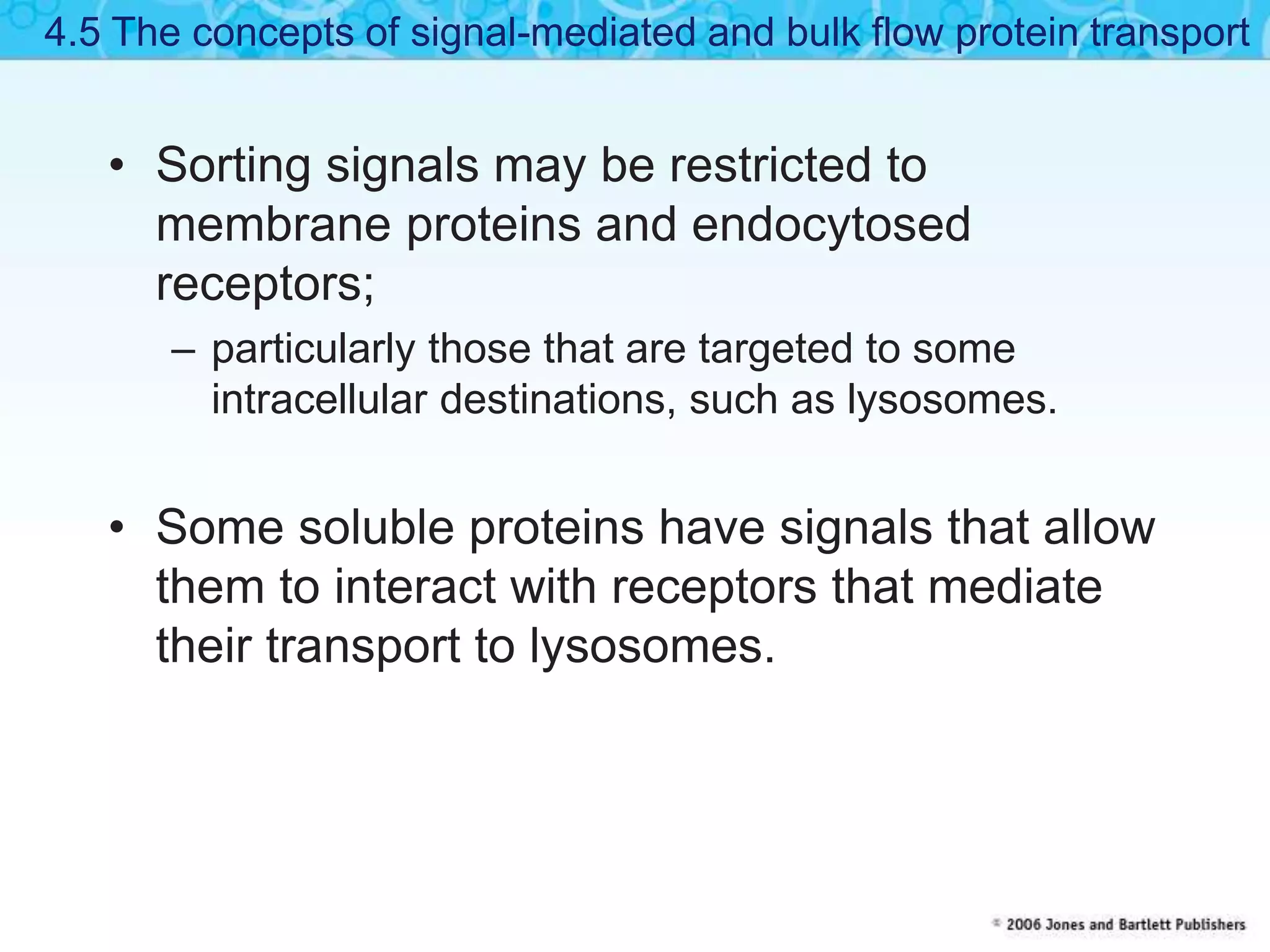 4.5 The concepts of signal-mediated and bulk flow protein transport

• Sorting signals may be restricted to membrane proteins and endocytosed receptors;

– particularly those that are targeted to some intracellular destinations, such as lysosomes.

• Some soluble proteins have signals that allow them to interact with receptors that mediate their transport to lysosomes.

© 2006 Jones and Bartlett Publishers